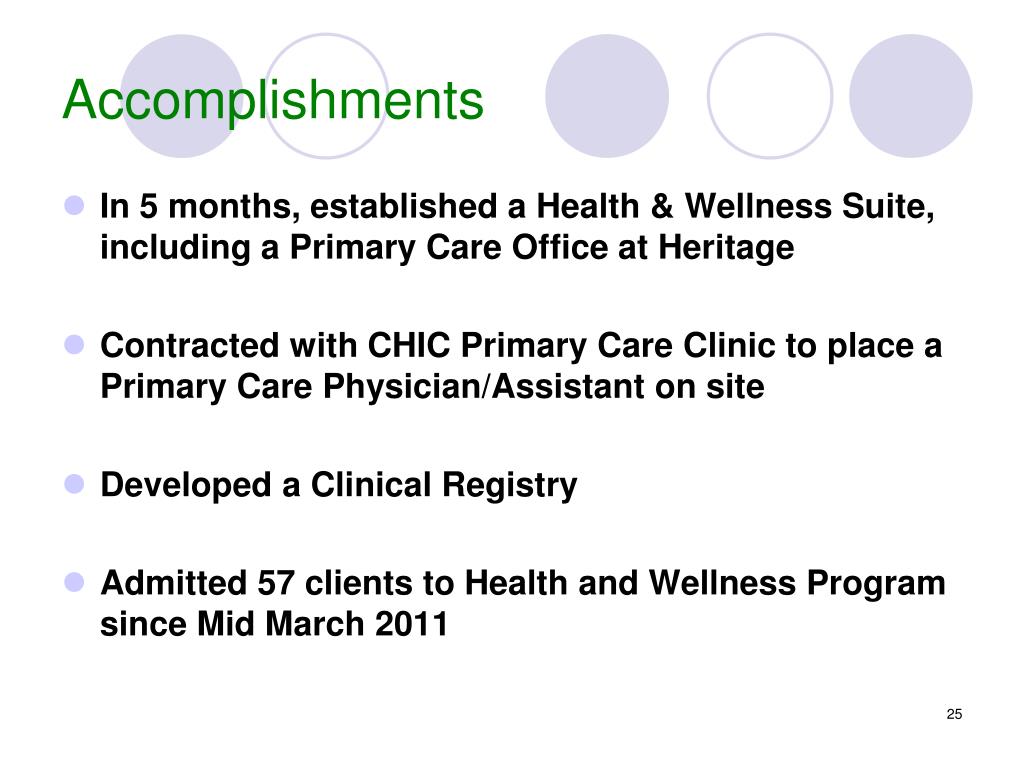 Accomplishments

In 5 months, established a Health & Wellness Suite, including a Primary Care Office at Heritage

Contracted with CHIC Primary Care Clinic to place a Primary Care Physician/Assistant on site

Developed a Clinical Registry

Admitted 57 clients to Health and Wellness Program since Mid March 2011

25